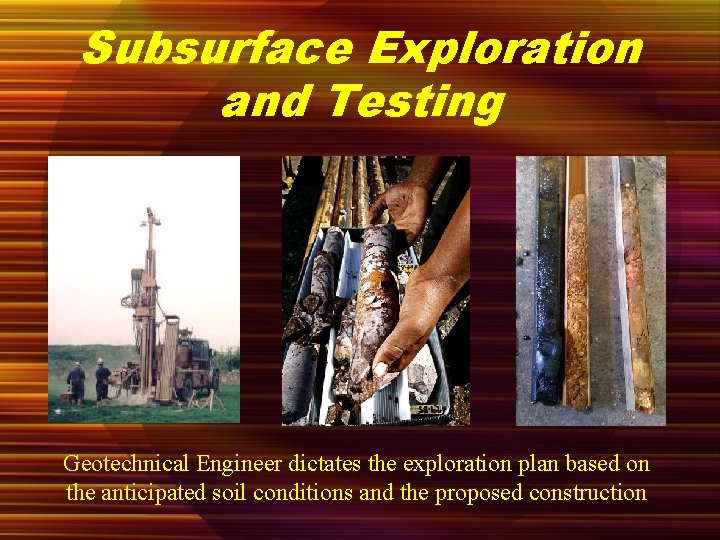 Subsurface Exploration and Testing

Geotechnical Engineer dictates the exploration plan based on the anticipated soil conditions and the proposed construction